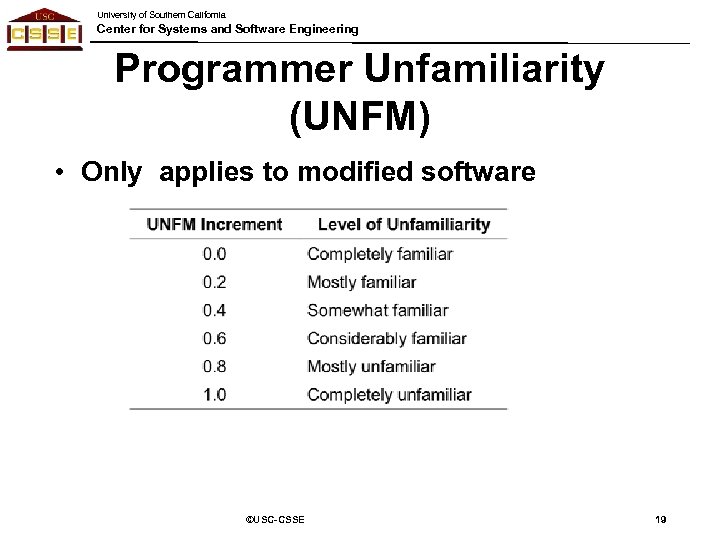 USC
CSSE

University of Southern California
Center for Systems and Software Engineering

Programmer Unfamiliarity (UNFM)

• Only applies to modified software

| UNFM Increment | Level of Unfamiliarity |
|---|---|
| 0.0 | Completely familiar |
| 0.2 | Mostly familiar |
| 0.4 | Somewhat familiar |
| 0.6 | Considerably familiar |
| 0.8 | Mostly unfamiliar |
| 1.0 | Completely unfamiliar |

©USC-CSSE

19